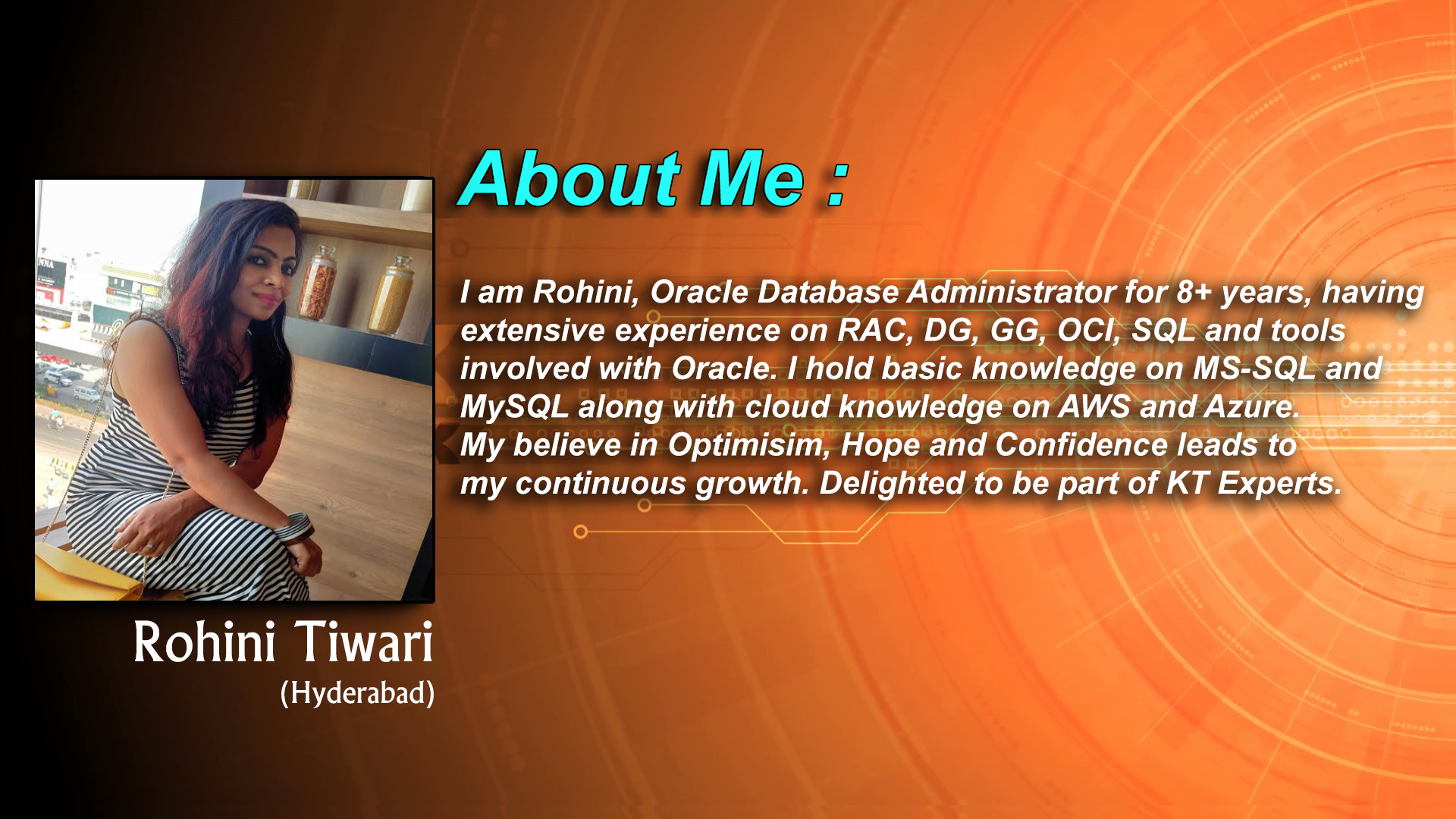 About Me :

I am Rohini, Oracle Database Administrator for 8+ years, having extensive experience on RAC, DG, GG, OCI, SQL and tools involved with Oracle. I hold basic knowledge on MS-SQL and MySQL along with cloud knowledge on AWS and Azure. My believe in Optimisim, Hope and Confidence leads to my continuous growth. Delighted to be part of KT Experts.

Rohini Tiwari
(Hyderabad)